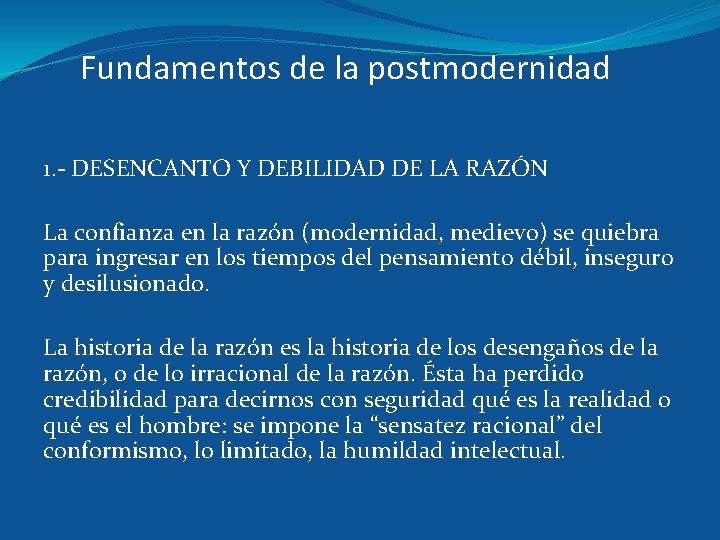 Fundamentos de la postmodernidad

1.- DESENCANTO Y DEBILIDAD DE LA RAZÓN

La confianza en la razón (modernidad, medievo) se quiebra para ingresar en los tiempos del pensamiento débil, inseguro y desilusionado.

La historia de la razón es la historia de los desengaños de la razón, o de lo irracional de la razón. Ésta ha perdido credibilidad para decirnos con seguridad qué es la realidad o qué es el hombre: se impone la “sensatez racional” del conformismo, lo limitado, la humildad intelectual.